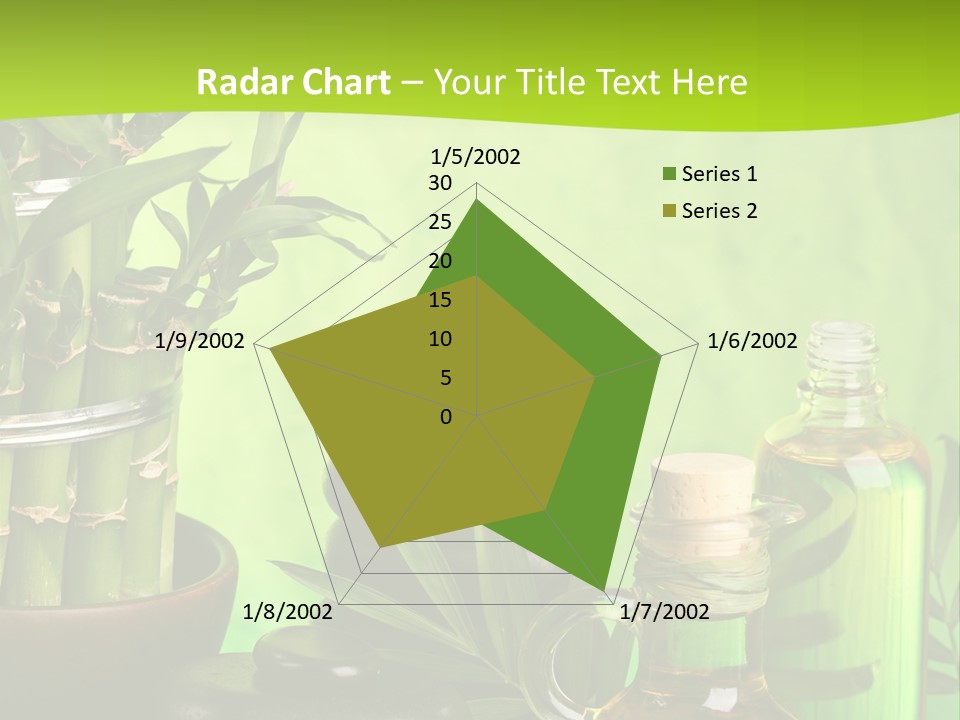 Radar Chart – Your Title Text Here

1/5/2002

30
25
20
15
10
5
0

1/6/2002

1/7/2002

1/8/2002

1/9/2002

Series 1
Series 2